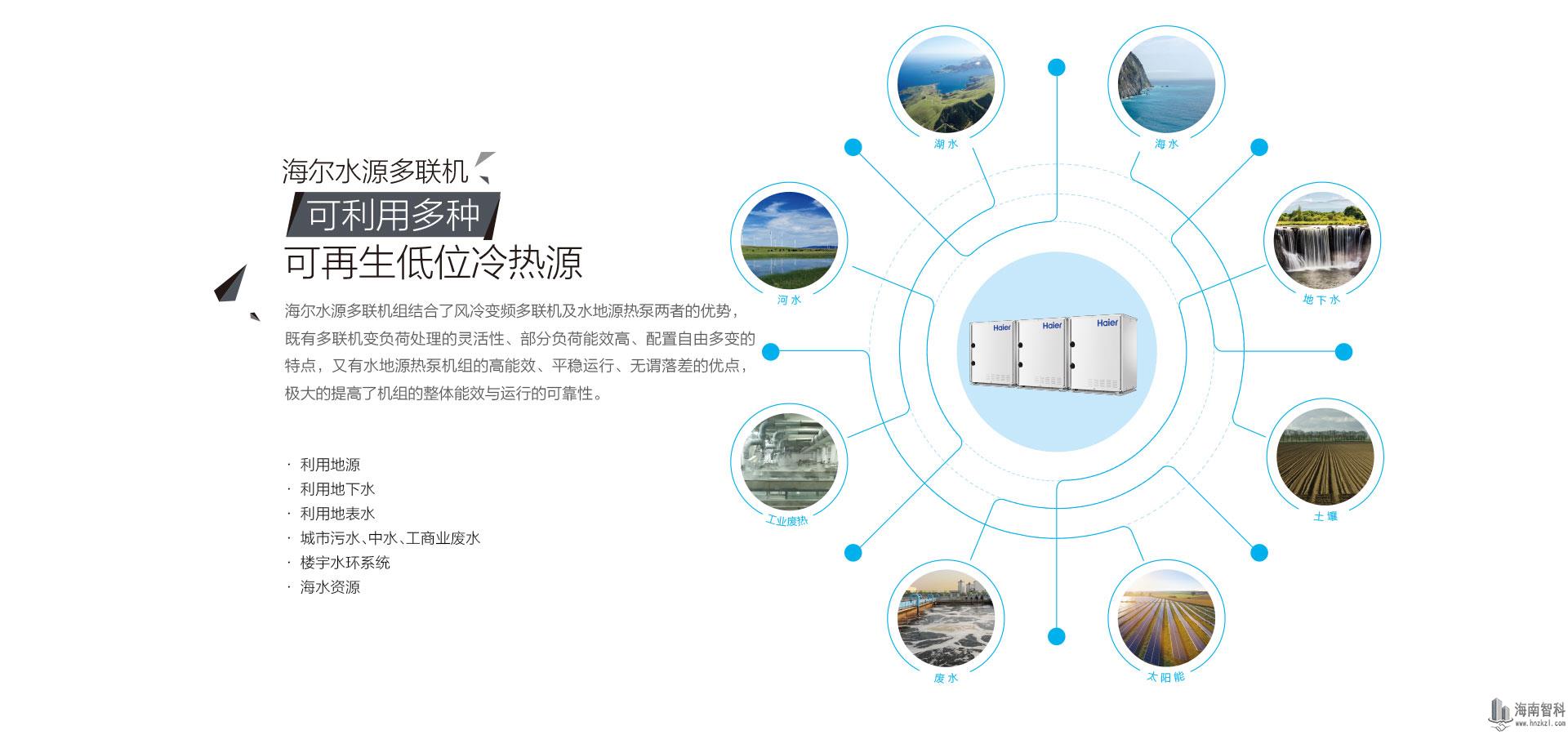 海尔水源多联机
可利用多种
可再生低位冷热源

海尔水源多联机组结合了风冷变频多联机及水地源热泵两者的优势，既有多联机变负荷处理的灵活性、部分负荷能效高、配置自由多变的特点，又有水地源热泵机组的高能效、平稳运行、无谓落差的优点，极大的提高了机组的整体能效与运行的可靠性。

· 利用地源
· 利用地下水
· 利用地表水
· 城市污水、中水、工商业废水
· 楼宇水环系统
· 海水资源

湖水
海水
河水
地下水
Haier
Haier
Haier
工业废热
土壤
废水
太阳能

海南智科
www.hnzkzl.com